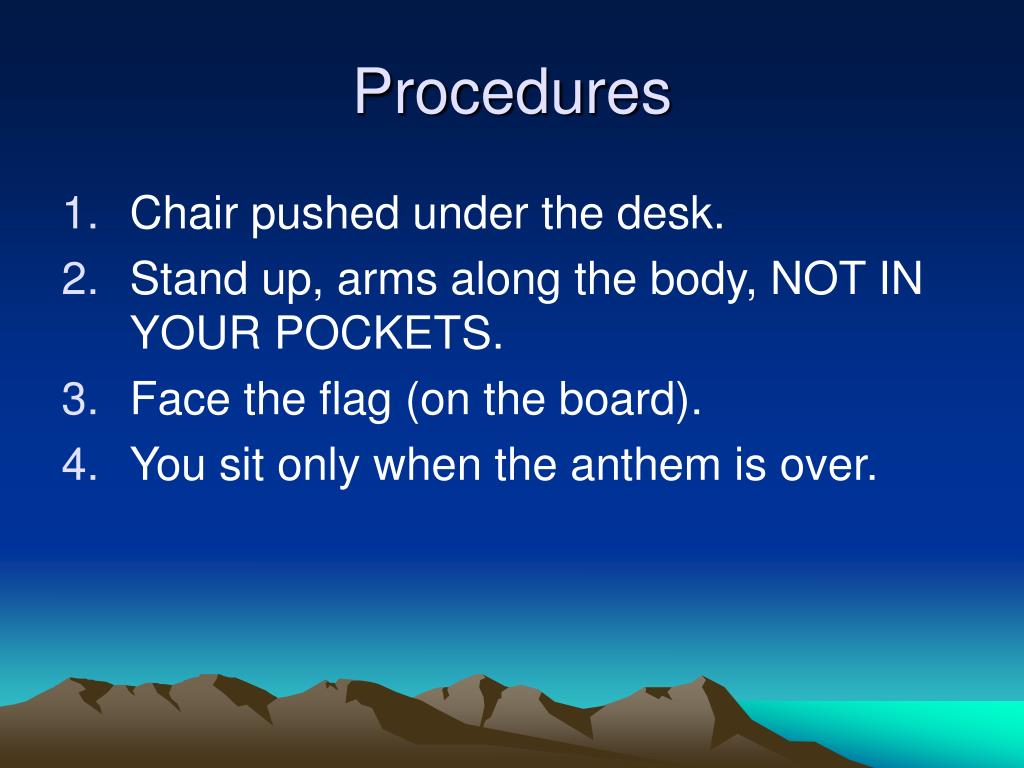 Procedures

1. Chair pushed under the desk.
2. Stand up, arms along the body, NOT IN YOUR POCKETS.
3. Face the flag (on the board).
4. You sit only when the anthem is over.